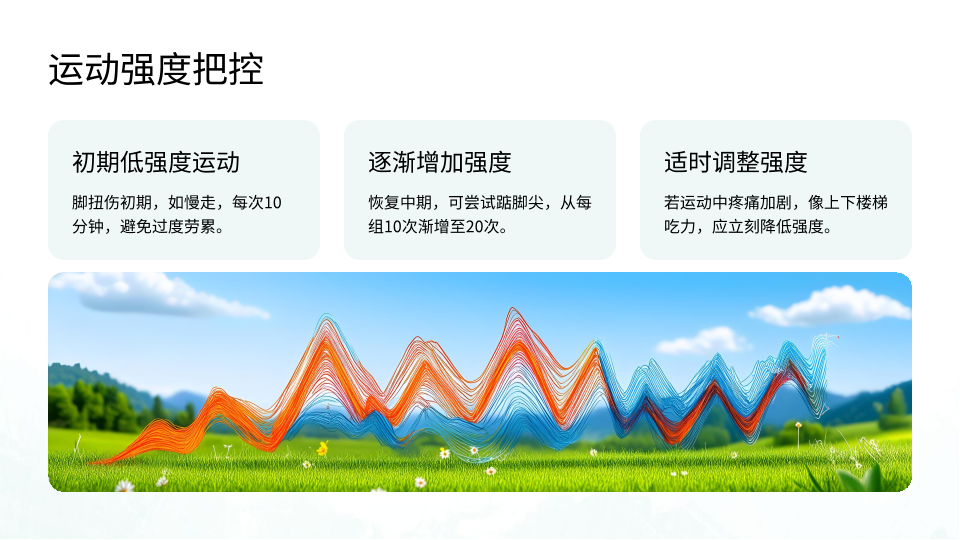 运动强度把控

初期低强度运动

脚扭伤初期，如慢走，每次10分钟，避免过度劳累。

逐渐增加强度

恢复中期，可尝试踮脚尖，从每组10次渐增至20次。

适时调整强度

若运动中疼痛加剧，像上下楼梯吃力，应立刻降低强度。